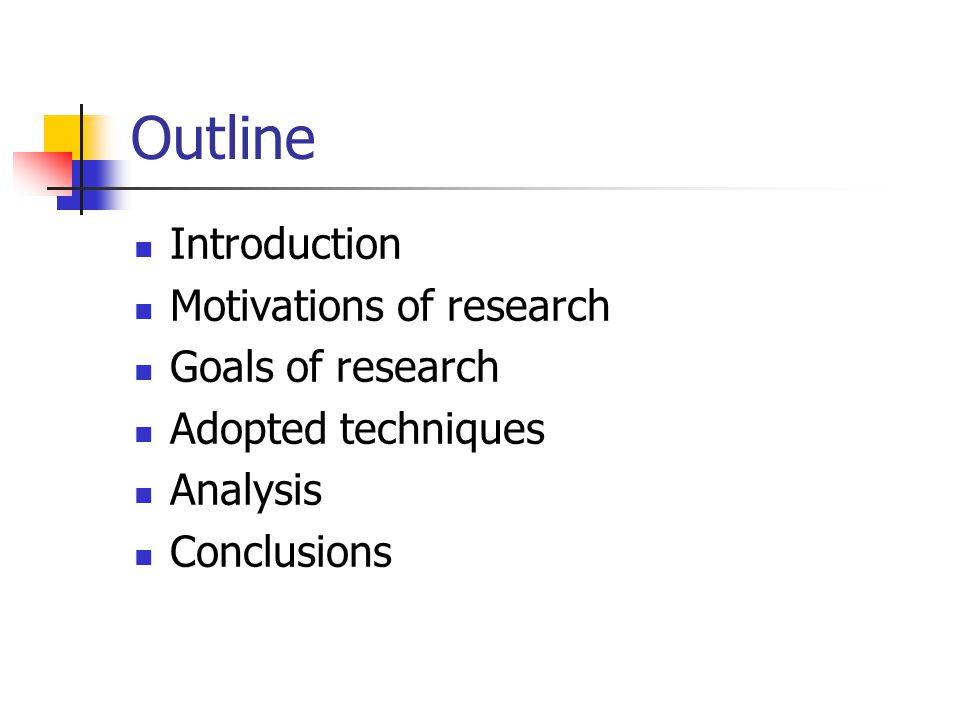 Outline

- Introduction
- Motivations of research
- Goals of research
- Adopted techniques
- Analysis
- Conclusions